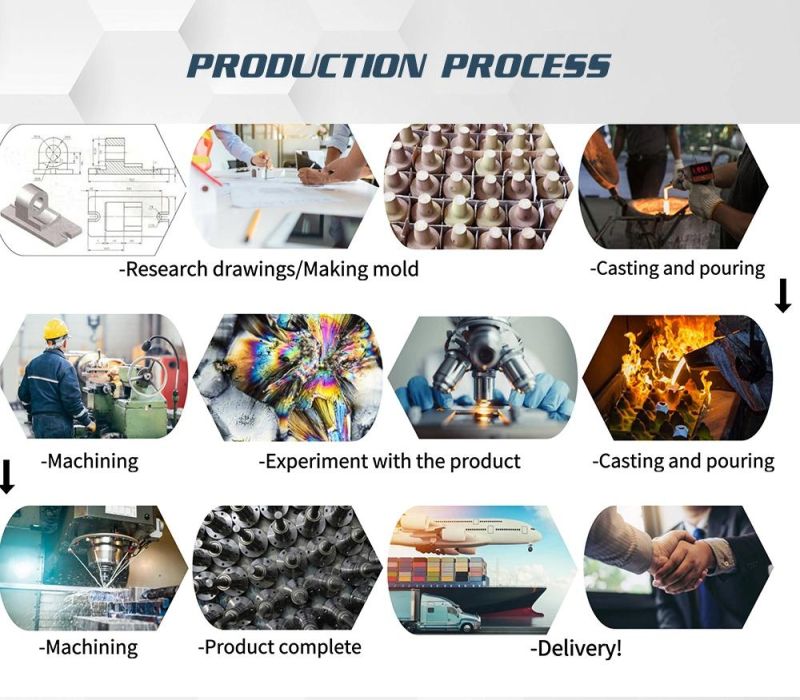 PRODUCTION PROCESS

-Research drawings/Making mold

-Casting and pouring

-Machining

-Experiment with the product

-Casting and pouring

-Machining

-Product complete

-Delivery!